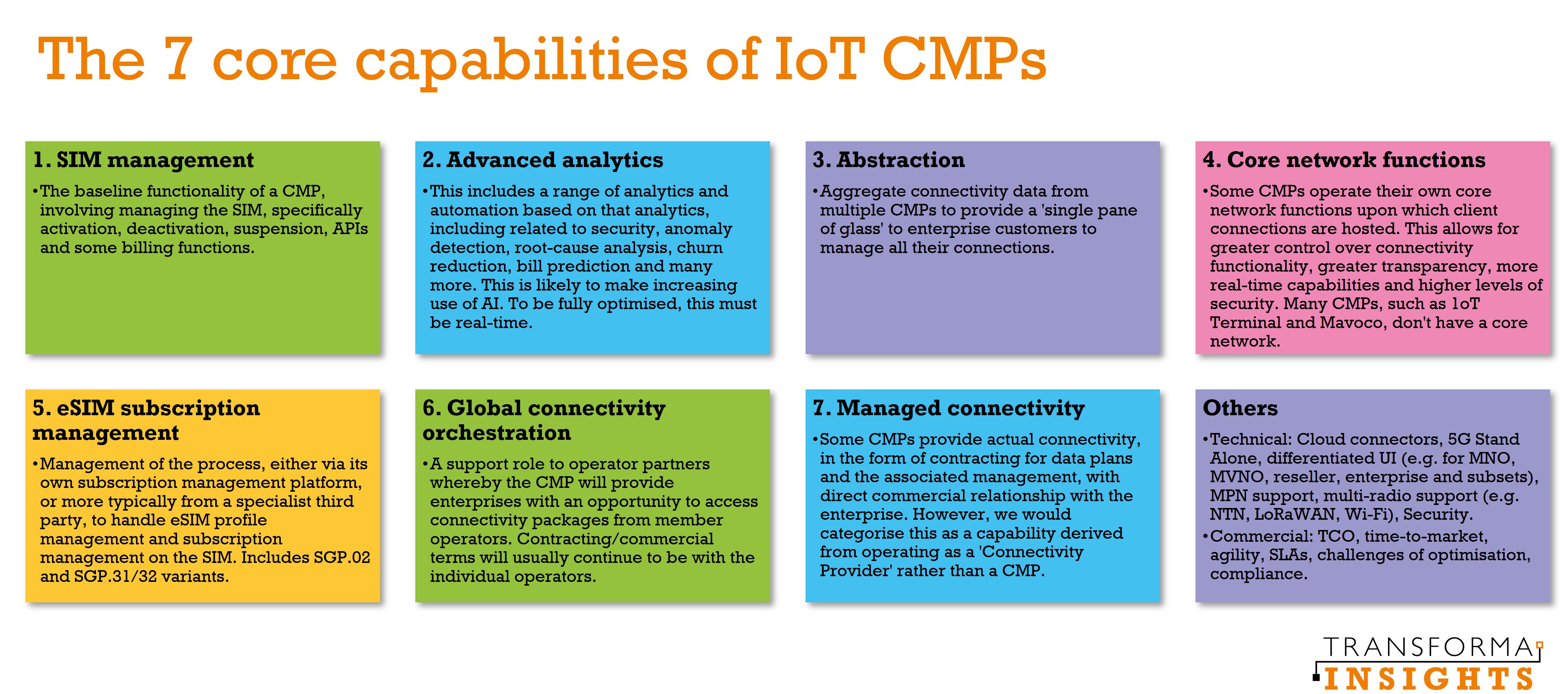 The 7 core capabilities of IoT CMPs

1. SIM management

•The baseline functionality of a CMP, involving managing the SIM, specifically activation, deactivation, suspension, APIs and some billing functions.

2. Advanced analytics

•This includes a range of analytics and automation based on that analytics, including related to security, anomaly detection, root-cause analysis, churn reduction, bill prediction and many more. This is likely to make increasing use of AI. To be fully optimised, this must be real-time.

3. Abstraction

•Aggregate connectivity data from multiple CMPs to provide a 'single pane of glass' to enterprise customers to manage all their connections.

4. Core network functions

•Some CMPs operate their own core network functions upon which client connections are hosted. This allows for greater control over connectivity functionality, greater transparency, more real-time capabilities and higher levels of security. Many CMPs, such as 1oT Terminal and Mavoco, don't have a core network.

5. eSIM subscription management

•Management of the process, either via its own subscription management platform, or more typically from a specialist third party, to handle eSIM profile management and subscription management on the SIM. Includes SGP.02 and SGP.31/32 variants.

6. Global connectivity orchestration

•A support role to operator partners whereby the CMP will provide enterprises with an opportunity to access connectivity packages from member operators. Contracting/commercial terms will usually continue to be with the individual operators.

7. Managed connectivity

•Some CMPs provide actual connectivity, in the form of contracting for data plans and the associated management, with direct commercial relationship with the enterprise. However, we would categorise this as a capability derived from operating as a 'Connectivity Provider' rather than a CMP.

Others

•Technical: Cloud connectors, 5G Stand Alone, differentiated UI (e.g. for MNO, MVNO, reseller, enterprise and subsets), MPN support, multi-radio support (e.g. NTN, LoRaWAN, Wi-Fi), Security.
•Commercial: TCO, time-to-market, agility, SLAs, challenges of optimisation, compliance.

TRANSFORMA INSIGHTS